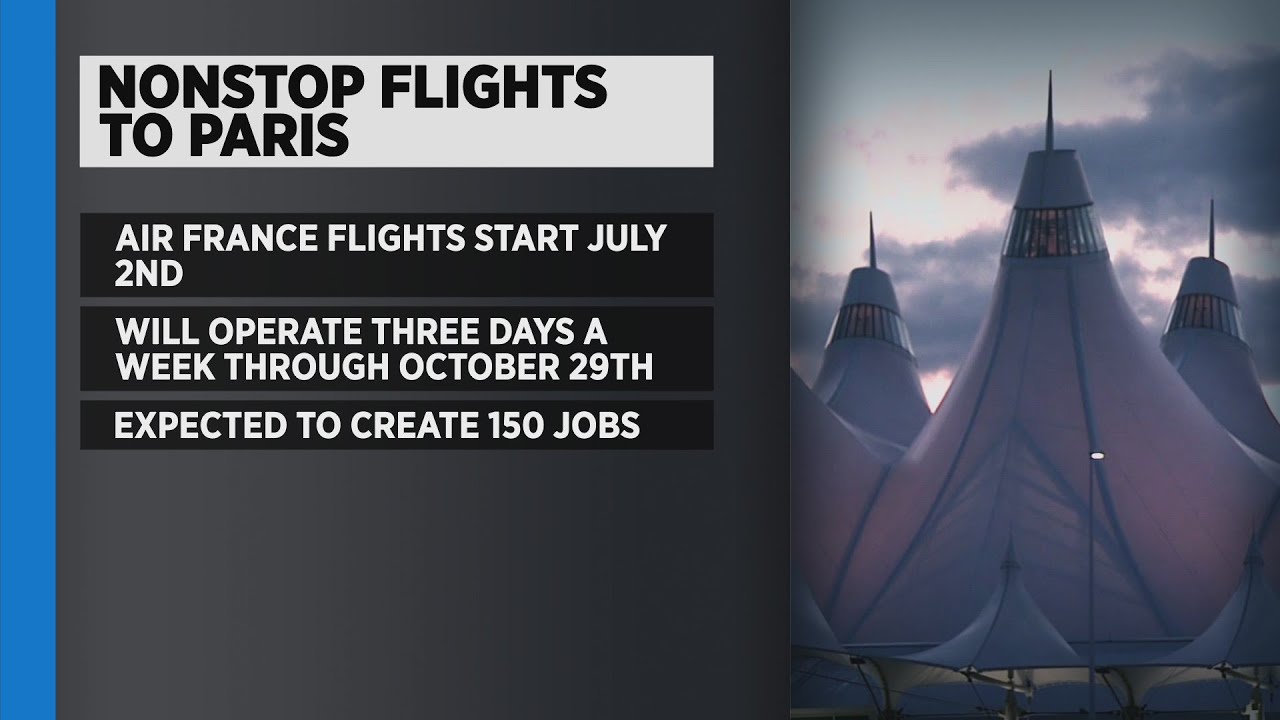 NONSTOP FLIGHTS TO PARIS

AIR FRANCE FLIGHTS START JULY 2ND

WILL OPERATE THREE DAYS A WEEK THROUGH OCTOBER 29TH

EXPECTED TO CREATE 150 JOBS